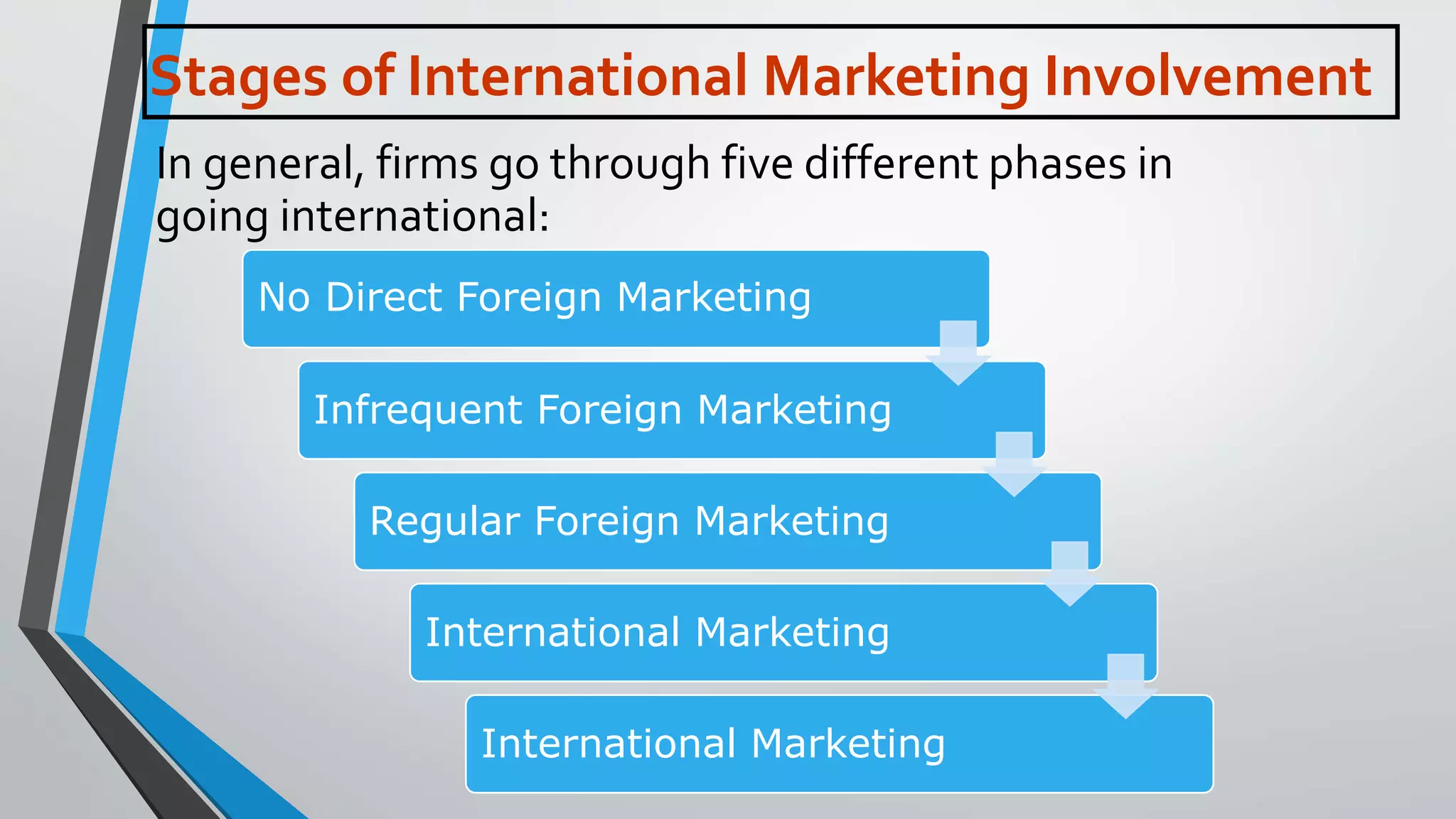 Stages of International Marketing Involvement

In general, firms go through five different phases in going international:

No Direct Foreign Marketing

Infrequent Foreign Marketing

Regular Foreign Marketing

International Marketing

International Marketing